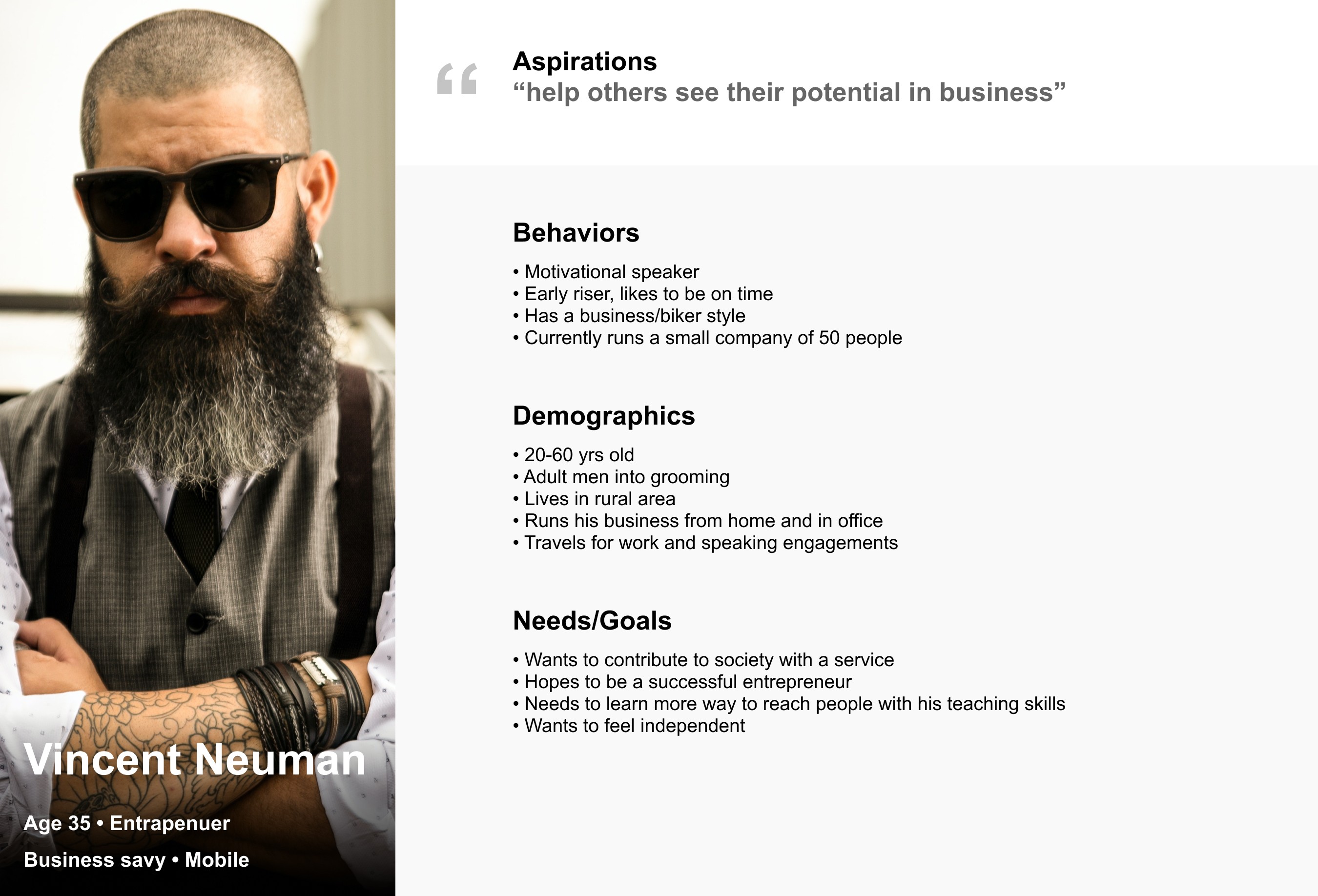 Vincent Neuman

Age 35 • Entrapenuer

Business savy • Mobile

“

Aspirations
“help others see their potential in business”

Behaviors

• Motivational speaker
• Early riser, likes to be on time
• Has a business/biker style
• Currently runs a small company of 50 people

Demographics

• 20-60 yrs old
• Adult men into grooming
• Lives in rural area
• Runs his business from home and in office
• Travels for work and speaking engagements

Needs/Goals

• Wants to contribute to society with a service
• Hopes to be a successful entrepreneur
• Needs to learn more way to reach people with his teaching skills
• Wants to feel independent